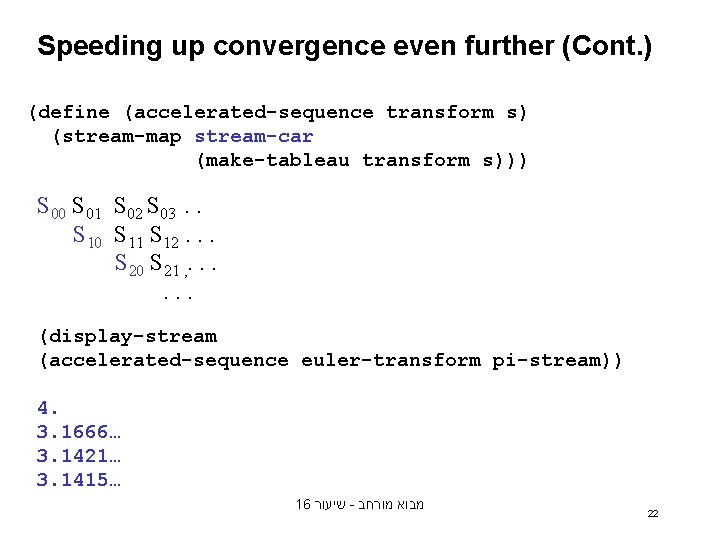 Speeding up convergence even further (Cont.)

(define (accelerated-sequence transform s)
  (stream-map stream-car
              (make-tableau transform s)))

$S_{00}$ $S_{01}$ $S_{02}$ $S_{03}$ . .
$S_{10}$ $S_{11}$ $S_{12}$ . . .
$S_{20}$ $S_{21}$ , . . .
. . .

(display-stream
(accelerated-sequence euler-transform pi-stream))

4.
3.1666…
3.1421…
3.1415…

מבוא מורחב - שיעור 16

22